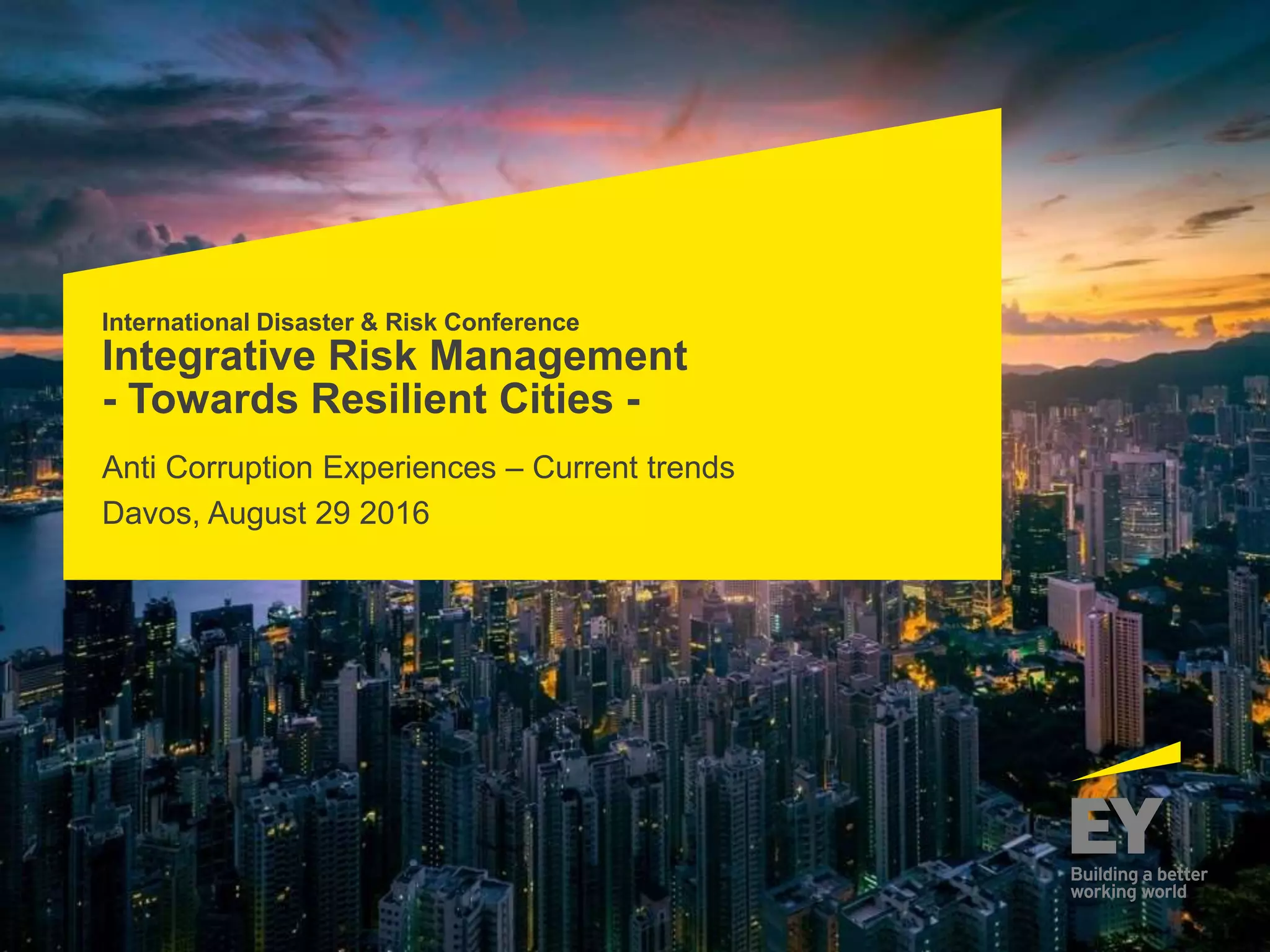 International Disaster & Risk Conference
Integrative Risk Management
- Towards Resilient Cities -

Anti Corruption Experiences – Current trends

Davos, August 29 2016

EY
Building a better working world